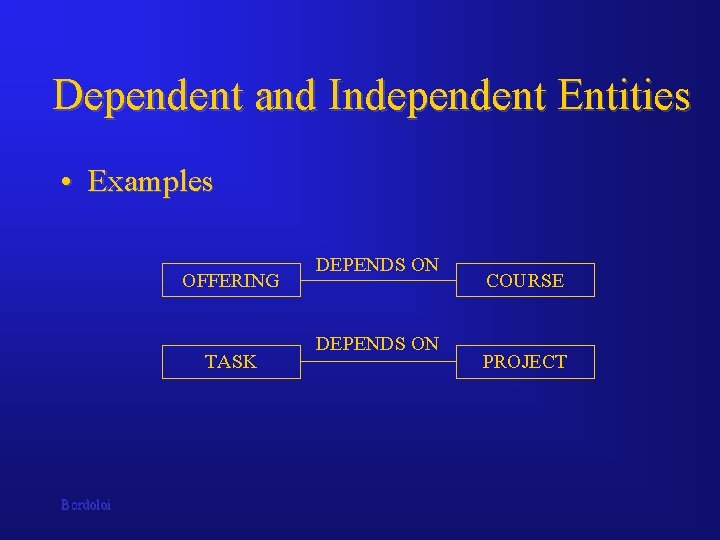 Dependent and Independent Entities

• Examples

OFFERING DEPENDS ON COURSE

TASK DEPENDS ON PROJECT

Bordoloi